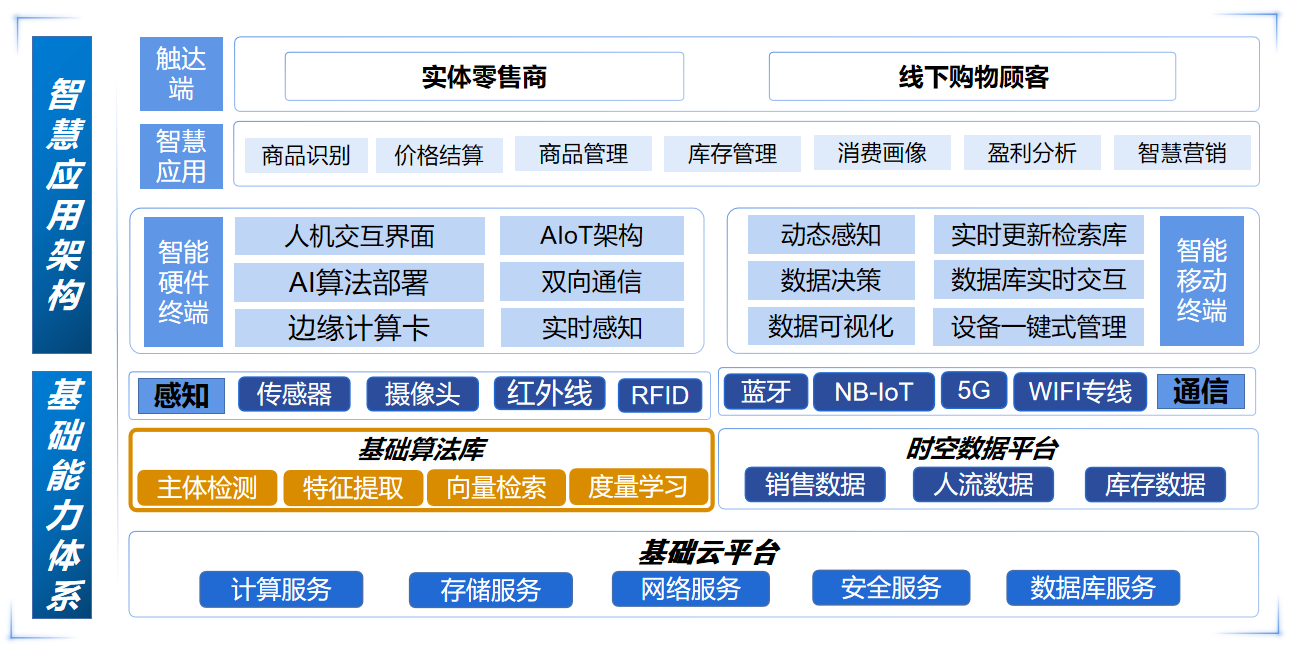 智慧应用架构

触达端

实体零售商

线下购物顾客

智慧应用

商品识别 价格结算 商品管理 库存管理 消费画像 盈利分析 智慧营销

智能硬件终端

人机交互界面 AIoT架构
AI算法部署 双向通信
边缘计算卡 实时感知

动态感知 实时更新检索库
数据决策 数据库实时交互
数据可视化 设备一键式管理

智能移动终端

基础能力体系

感知 传感器 摄像头 红外线 RFID

蓝牙 NB-IoT 5G WIFI专线 通信

基础算法库

主体检测 特征提取 向量检索 度量学习

时空数据平台

销售数据 人流数据 库存数据

基础云平台

计算服务 存储服务 网络服务 安全服务 数据库服务